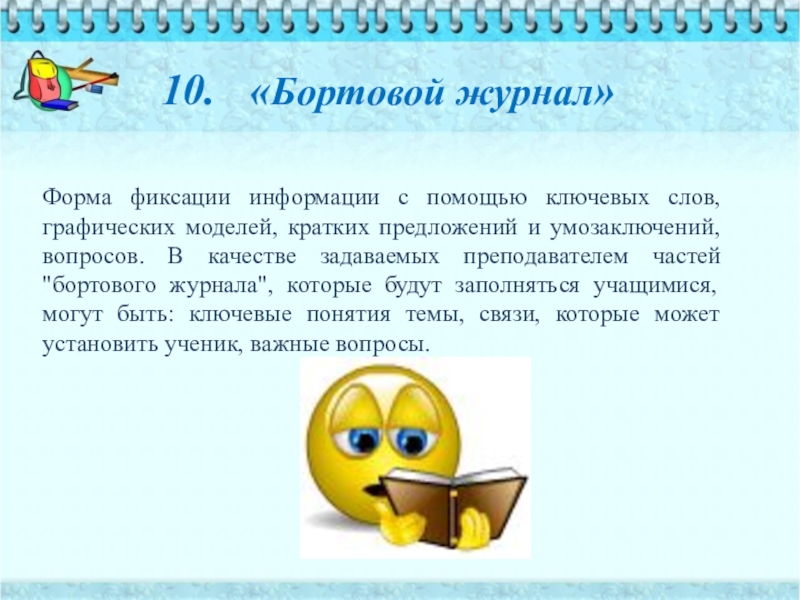 10. «Бортовой журнал»

Форма фиксации информации с помощью ключевых слов, графических моделей, кратких предложений и умозаключений, вопросов. В качестве задаваемых преподавателем частей "бортового журнала", которые будут заполняться учащимися, могут быть: ключевые понятия темы, связи, которые может установить ученик, важные вопросы.